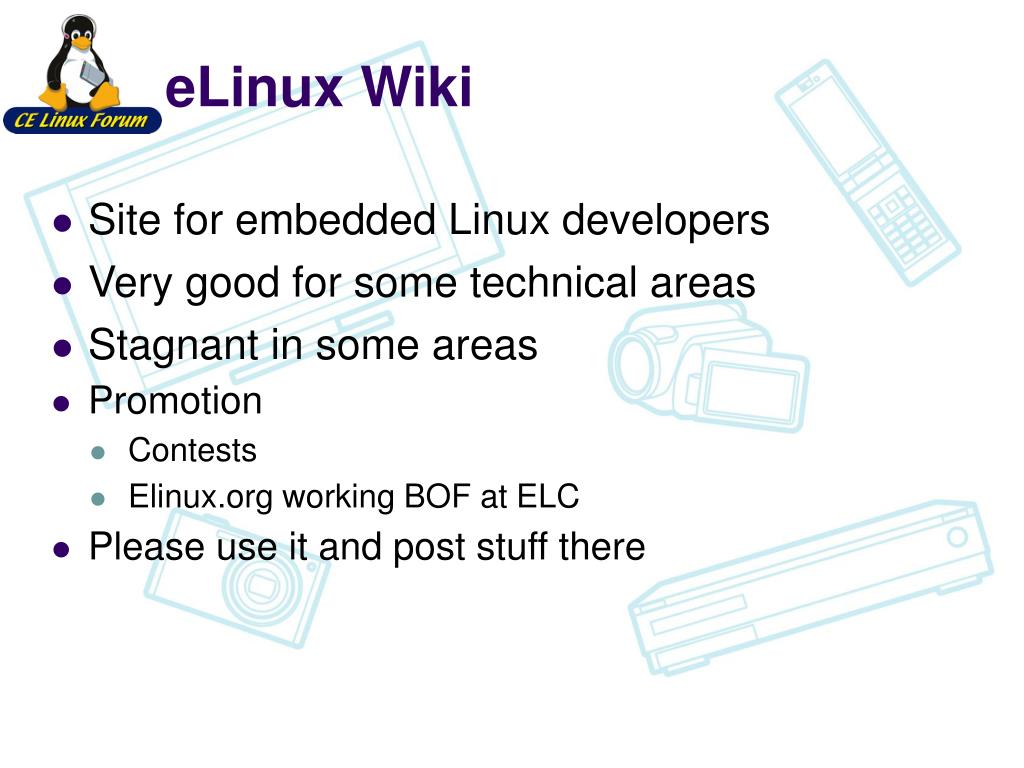 CE Linux Forum

eLinux Wiki

- Site for embedded Linux developers
- Very good for some technical areas
- Stagnant in some areas
- Promotion
  - Contests
  - Elinux.org working BOF at ELC
- Please use it and post stuff there